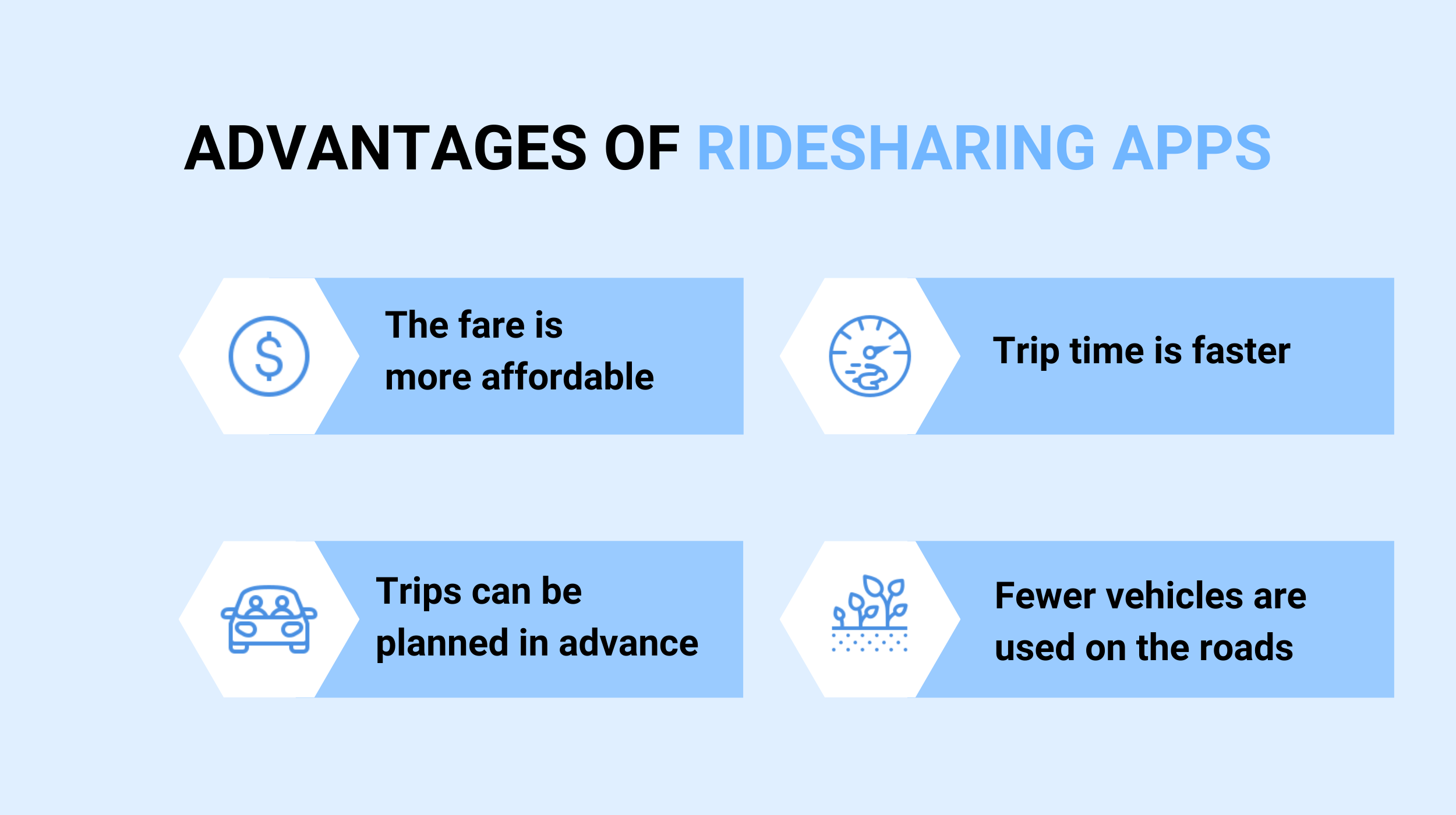 ADVANTAGES OF RIDESHARING APPS

The fare is more affordable

Trip time is faster

Trips can be planned in advance

Fewer vehicles are used on the roads